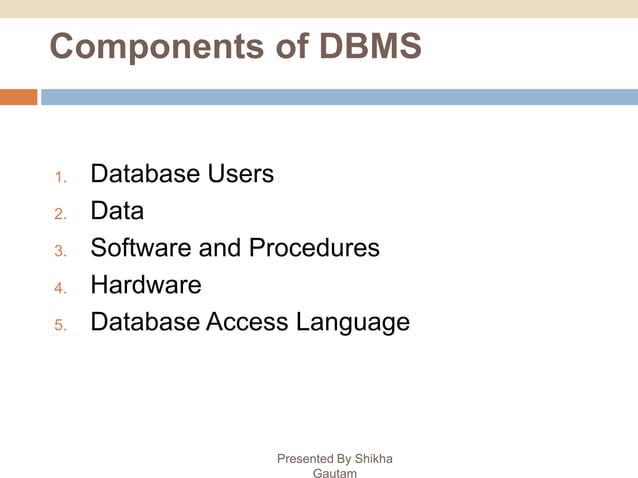 Components of DBMS

1. Database Users
2. Data
3. Software and Procedures
4. Hardware
5. Database Access Language

Presented By Shikha Gautam